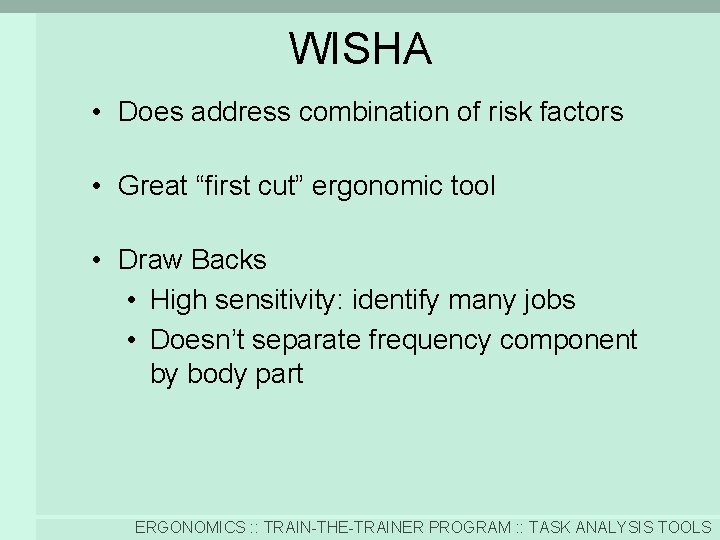 WISHA

• Does address combination of risk factors

• Great “first cut” ergonomic tool

• Draw Backs
  • High sensitivity: identify many jobs
  • Doesn’t separate frequency component by body part

ERGONOMICS :: TRAIN-THE-TRAINER PROGRAM :: TASK ANALYSIS TOOLS